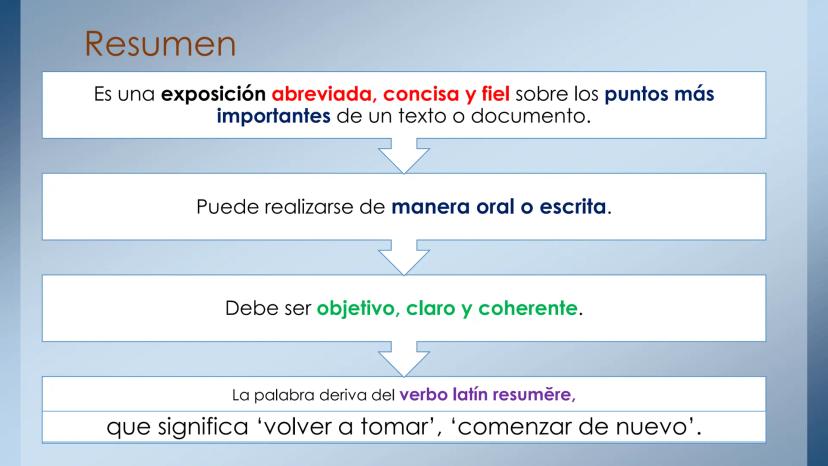 Resumen

Es una exposición abreviada, concisa y fiel sobre los puntos más importantes de un texto o documento.

Puede realizarse de manera oral o escrita.

Debe ser objetivo, claro y coherente.

La palabra deriva del verbo latín resumĕre,

que significa ‘volver a tomar’, ‘comenzar de nuevo’.